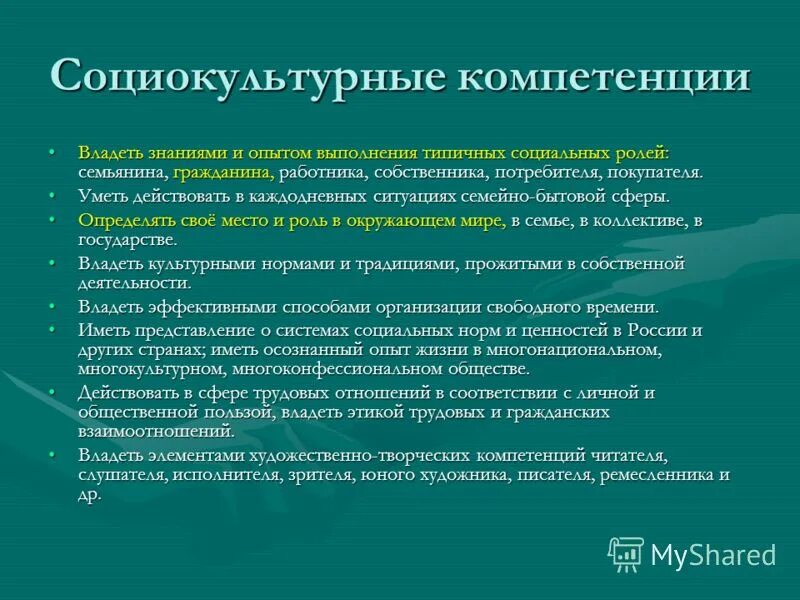 Социокультурные компетенции

• Владеть знаниями и опытом выполнения типичных социальных ролей: семьянина, гражданина, работника, собственника, потребителя, покупателя.
• Уметь действовать в каждодневных ситуациях семейно-бытовой сферы.
• Определять своё место и роль в окружающем мире, в семье, в коллективе, в государстве.
• Владеть культурными нормами и традициями, прожитыми в собственной деятельности.
• Владеть эффективными способами организации свободного времени.
• Иметь представление о системах социальных норм и ценностей в России и других странах; иметь осознанный опыт жизни в многонациональном, многокультурном, многоконфессиональном обществе.
• Действовать в сфере трудовых отношений в соответствии с личной и общественной пользой, владеть этикой трудовых и гражданских взаимоотношений.
• Владеть элементами художественно-творческих компетенций читателя, слушателя, исполнителя, зрителя, юного художника, писателя, ремесленника и др.

MyShared